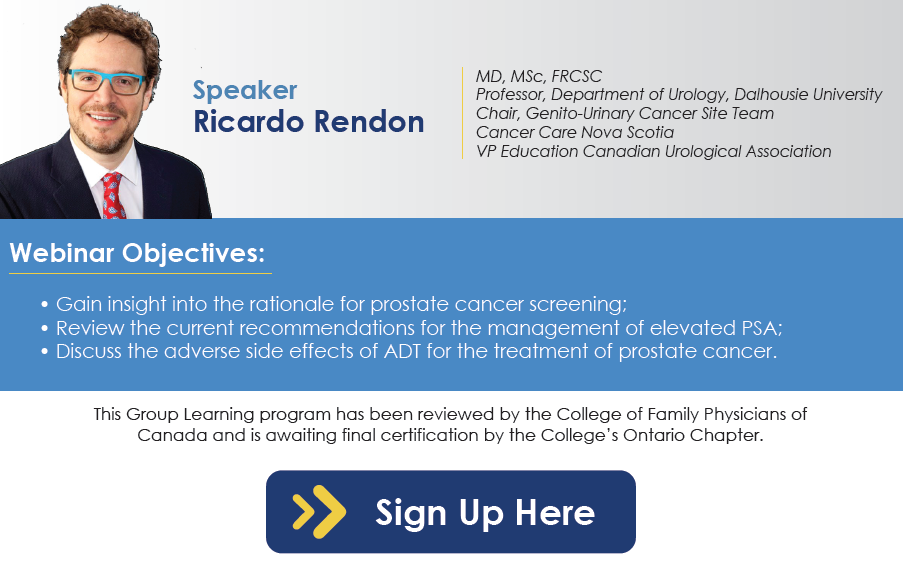 Speaker
Ricardo Rendon

MD, MSc, FRCSC
Professor, Department of Urology, Dalhousie University
Chair, Genito-Urinary Cancer Site Team
Cancer Care Nova Scotia
VP Education Canadian Urological Association

Webinar Objectives:

• Gain insight into the rationale for prostate cancer screening;
• Review the current recommendations for the management of elevated PSA;
• Discuss the adverse side effects of ADT for the treatment of prostate cancer.

This Group Learning program has been reviewed by the College of Family Physicians of Canada and is awaiting final certification by the College's Ontario Chapter.

Sign Up Here